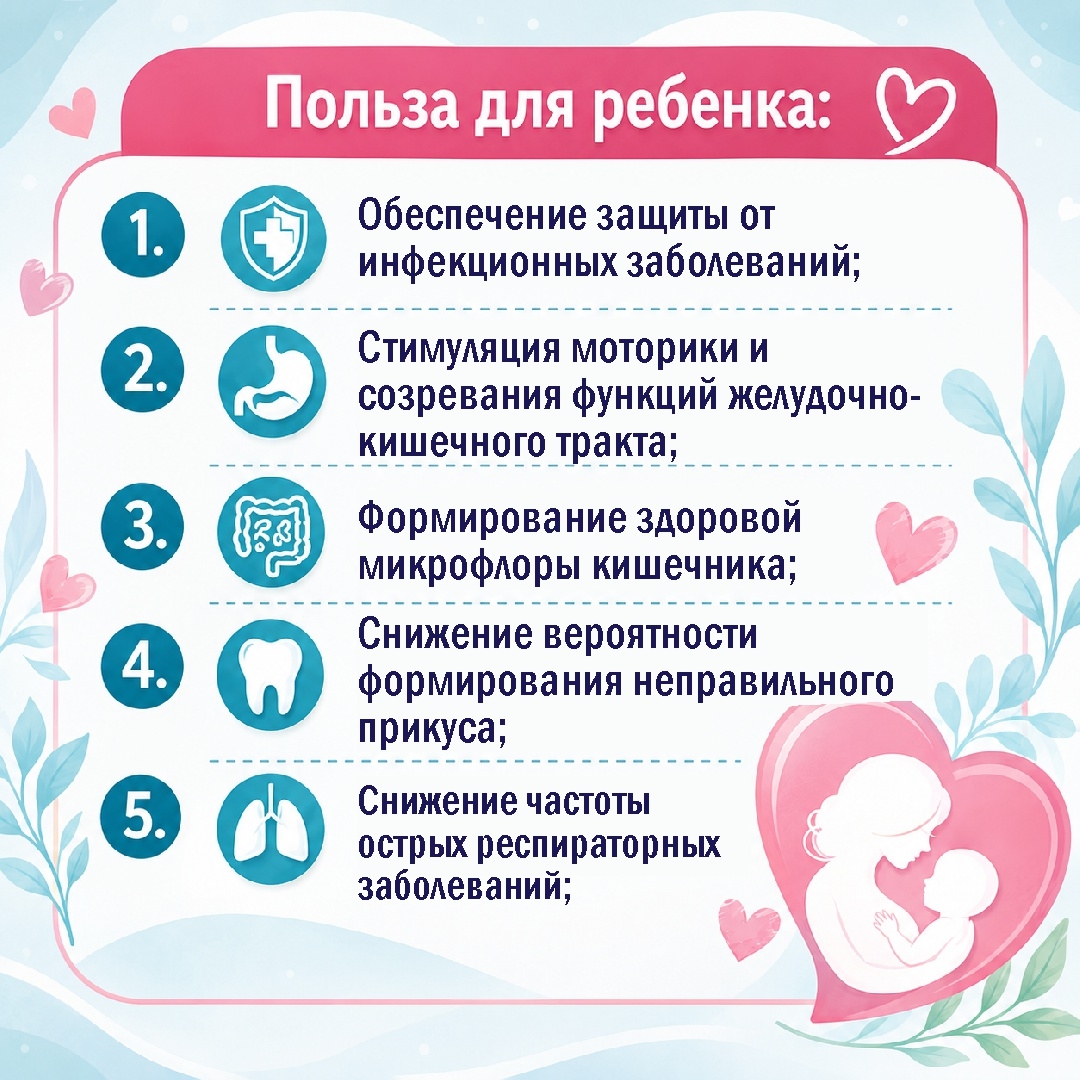 Польза для ребенка:

1. Обеспечение защиты от инфекционных заболеваний;

2. Стимуляция моторики и созревания функций желудочно-кишечного тракта;

3. Формирование здоровой микрофлоры кишечника;

4. Снижение вероятности формирования неправильного прикуса;

5. Снижение частоты острых респираторных заболеваний;